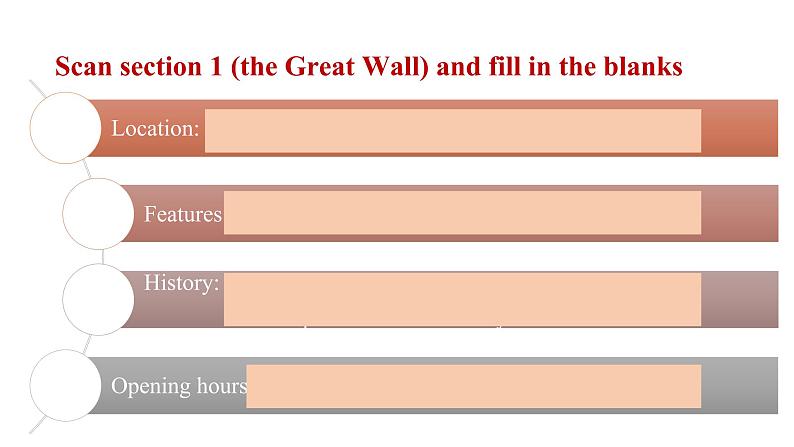 Scan section 1 (the Great Wall) and fill in the blanks

Location:

Features

History:

Opening hours